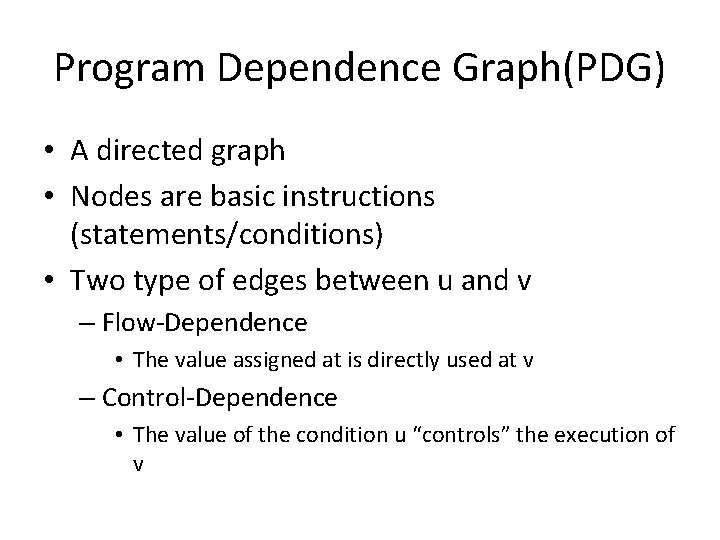 Program Dependence Graph(PDG)

• A directed graph
• Nodes are basic instructions (statements/conditions)
• Two type of edges between u and v
– Flow-Dependence
• The value assigned at is directly used at v
– Control-Dependence
• The value of the condition u “controls” the execution of v